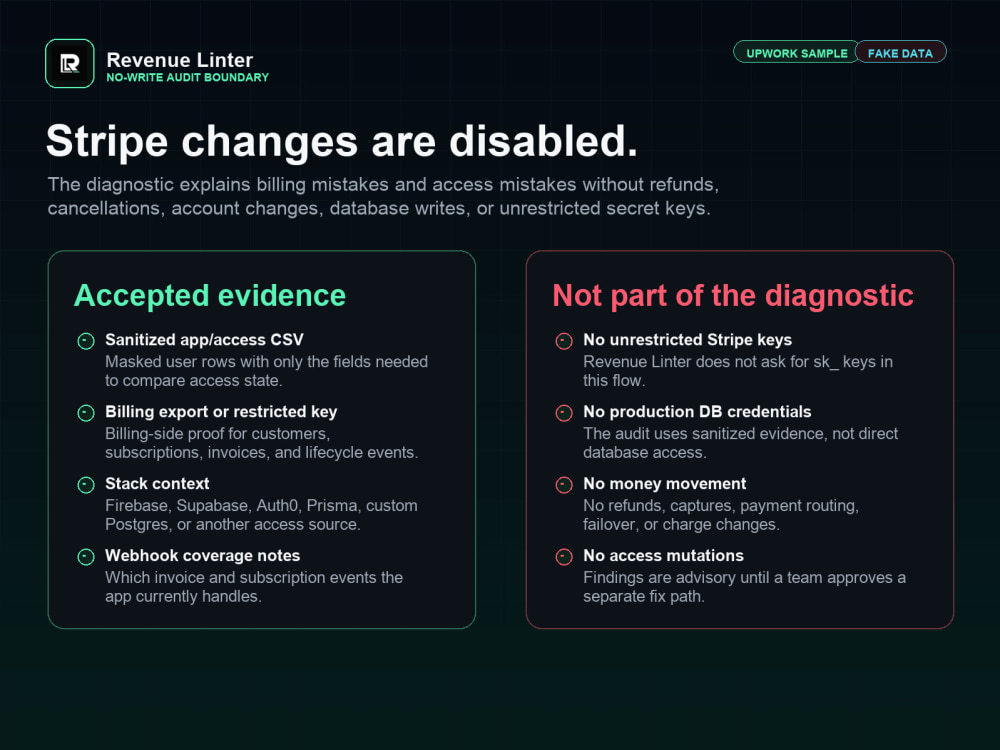 Revenue Linter
NO-WRITE AUDIT BOUNDARY

UPWORK SAMPLE FAKE DATA

Stripe changes are disabled.

The diagnostic explains billing mistakes and access mistakes without refunds, cancellations, account changes, database writes, or unrestricted secret keys.

Accepted evidence

Sanitized app/access CSV
Masked user rows with only the fields needed to compare access state.

Billing export or restricted key
Billing-side proof for customers, subscriptions, invoices, and lifecycle events.

Stack context
Firebase, Supabase, Auth0, Prisma, custom Postgres, or another access source.

Webhook coverage notes
Which invoice and subscription events the app currently handles.

Not part of the diagnostic

No unrestricted Stripe keys
Revenue Linter does not ask for sk_ keys in this flow.

No production DB credentials
The audit uses sanitized evidence, not direct database access.

No money movement
No refunds, captures, payment routing, failover, or charge changes.

No access mutations
Findings are advisory until a team approves a separate fix path.